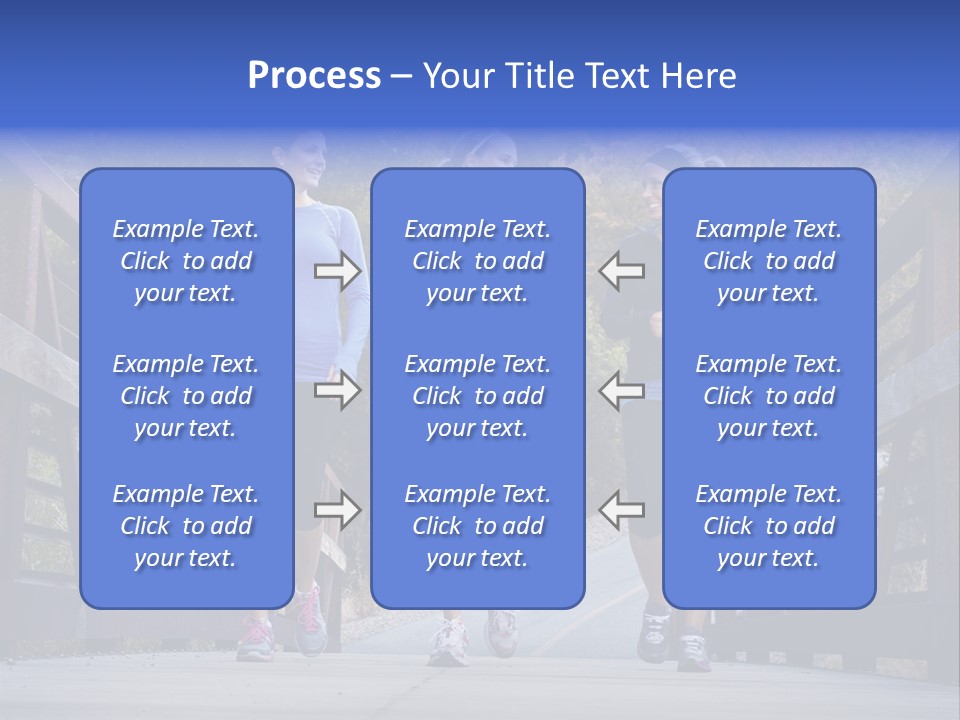 Process – Your Title Text Here

Example Text. Click to add your text.

Example Text. Click to add your text.

Example Text. Click to add your text.

Example Text. Click to add your text.

Example Text. Click to add your text.

Example Text. Click to add your text.

Example Text. Click to add your text.

Example Text. Click to add your text.

Example Text. Click to add your text.